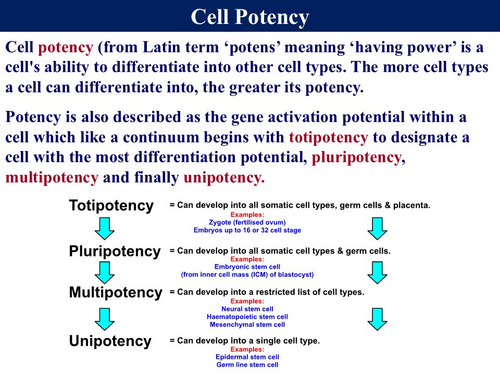 Cell Potency

Cell potency (from Latin term ‘potens’ meaning ‘having power’ is a cell's ability to differentiate into other cell types. The more cell types a cell can differentiate into, the greater its potency.

Potency is also described as the gene activation potential within a cell which like a continuum begins with totipotency to designate a cell with the most differentiation potential, pluripotency, multipotency and finally unipotency.

Totipotency = Can develop into all somatic cell types, germ cells & placenta.
Examples:
Zygote (fertilised ovum)
Embryos up to 16 or 32 cell stage

Pluripotency = Can develop into all somatic cell types & germ cells.
Examples:
Embryonic stem cell
(from inner cell mass (ICM) of blastocyst)

Multipotency = Can develop into a restricted list of cell types.
Examples:
Neural stem cell
Haematopoietic stem cell
Mesenchymal stem cell

Unipotency = Can develop into a single cell type.
Examples:
Epidermal stem cell
Germ line stem cell